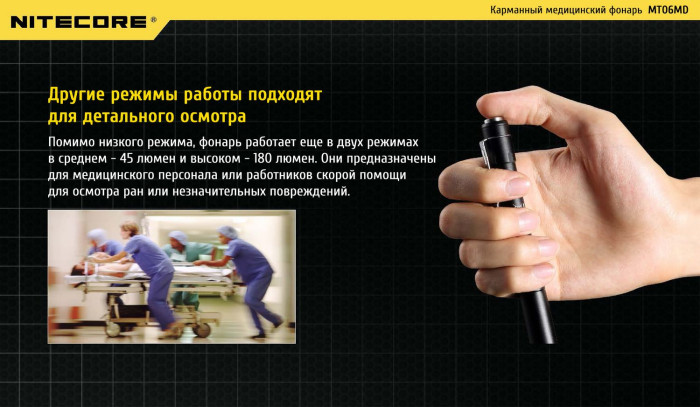 NITECORE®

Карманный медицинский фонарь MT06MD

Другие режимы работы подходят для детального осмотра

Помимо низкого режима, фонарь работает еще в двух режимах в среднем - 45 люмен и высоком - 180 люмен. Они предназначены для медицинского персонала или работников скорой помощи для осмотра ран или незначительных повреждений.